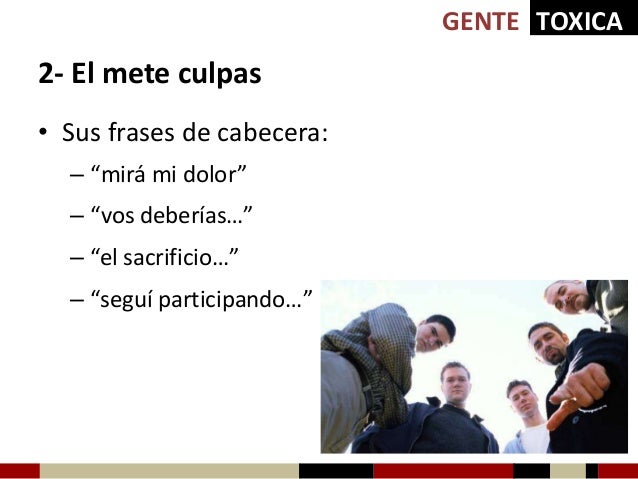 GENTE TOXICA

2- El mete culpas

• Sus frases de cabecera:
– “mirá mi dolor”
– “vos deberías…”
– “el sacrificio…”
– “seguí participando…”